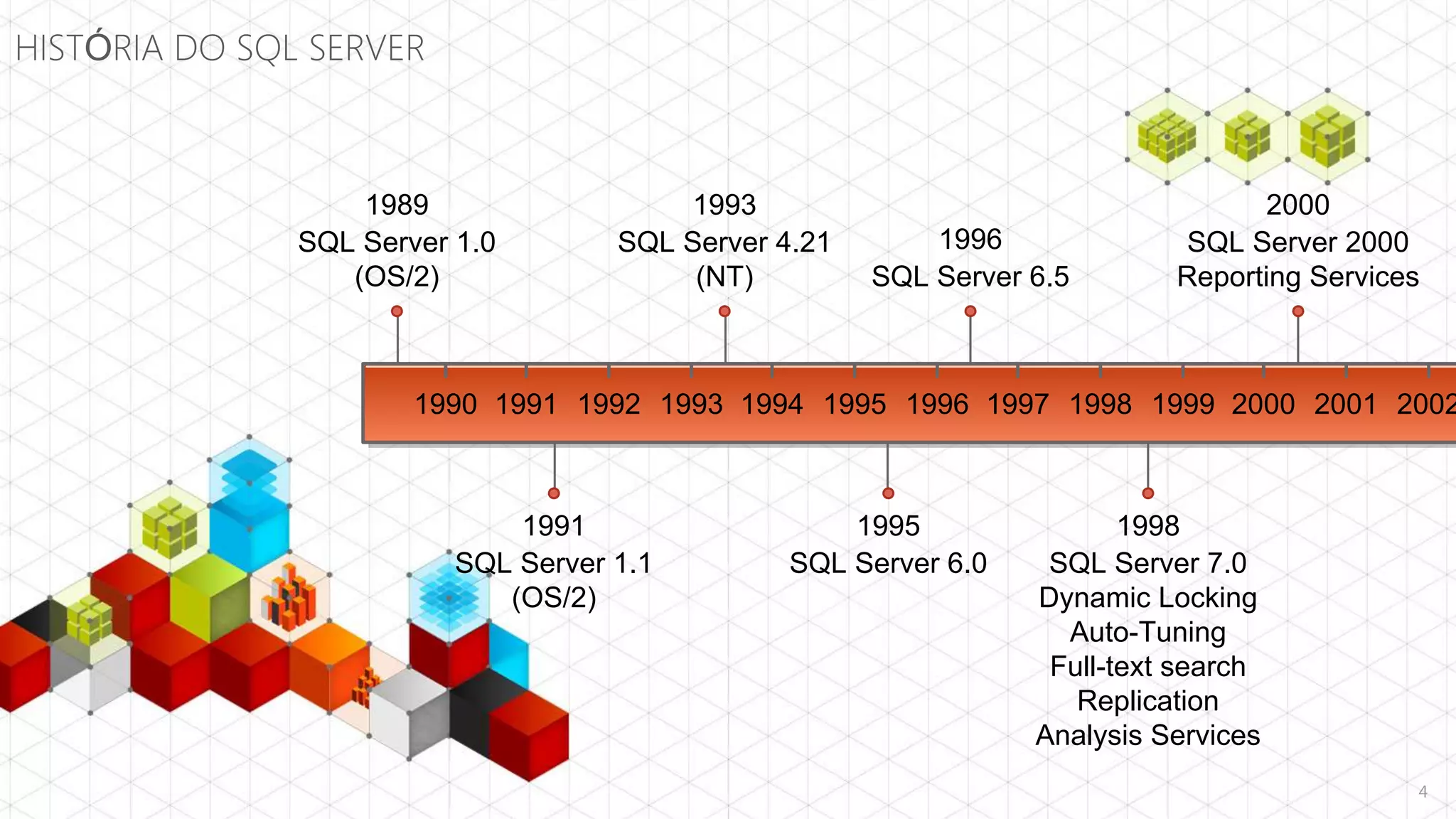 HISTÓRIA DO SQL SERVER

1989
SQL Server 1.0
(OS/2)

1993
SQL Server 4.21
(NT)

1996
SQL Server 6.5

2000
SQL Server 2000
Reporting Services

1990 1991 1992 1993 1994 1995 1996 1997 1998 1999 2000 2001 2002

1991
SQL Server 1.1
(OS/2)

1995
SQL Server 6.0

1998
SQL Server 7.0
Dynamic Locking
Auto-Tuning
Full-text search
Replication
Analysis Services

4